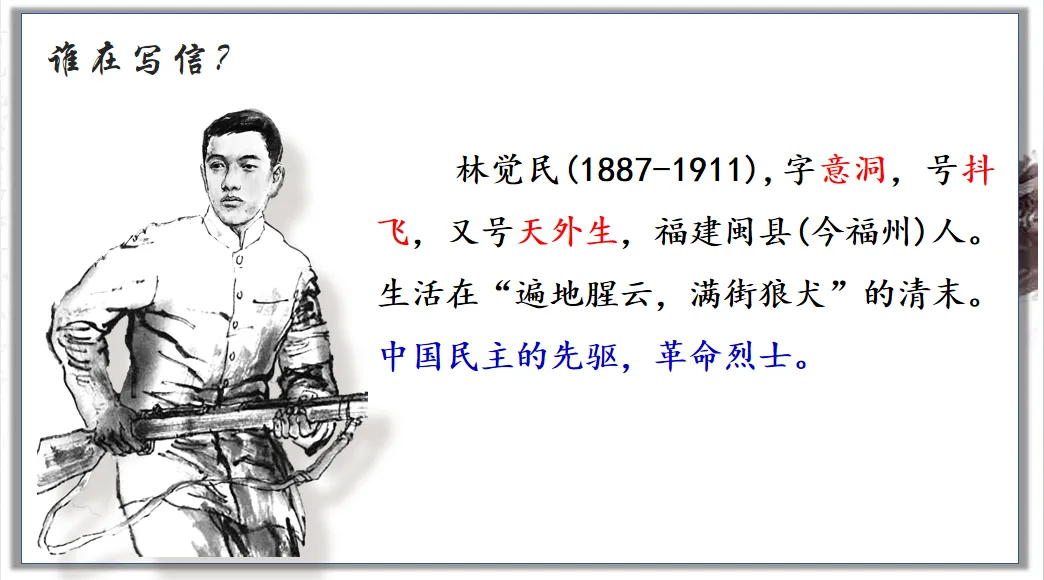 谁在写信？

林觉民(1887-1911)，字意洞，号抖飞，又号天外生，福建闽县(今福州)人。生活在“遍地腥云，满街狼犬”的清末。中国民主的先驱，革命烈士。